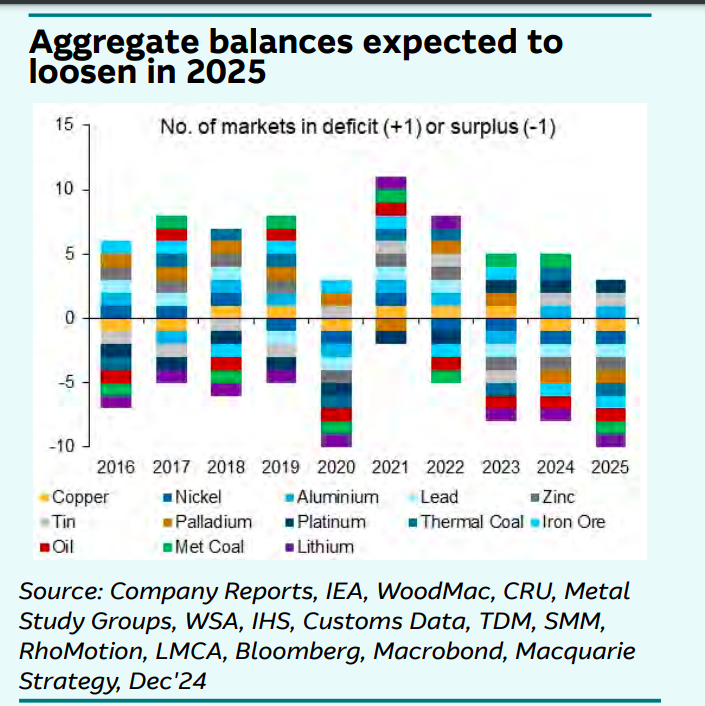 Aggregate balances expected to loosen in 2025

No. of markets in deficit (+1) or surplus (-1)

15
10
5
0
-5
-10

2016 2017 2018 2019 2020 2021 2022 2023 2024 2025

Copper
Nickel
Aluminium
Lead
Zinc
Tin
Palladium
Platinum
Thermal Coal
Iron Ore
Oil
Met Coal
Lithium

Source: Company Reports, IEA, WoodMac, CRU, Metal Study Groups, WSA, IHS, Customs Data, TDM, SMM, RhoMotion, LMCA, Bloomberg, Macrobond, Macquarie Strategy, Dec'24